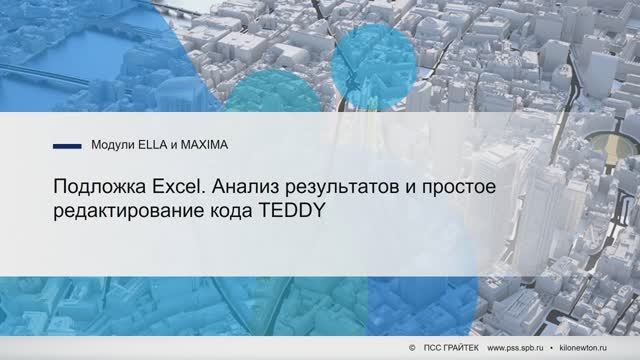 Модули ELLA и MAXIMA

Подложка Excel. Анализ результатов и простое редактирование кода TEDDY

© ПСС ГРАЙТЕК www.pss.spb.ru • kilonewton.ru